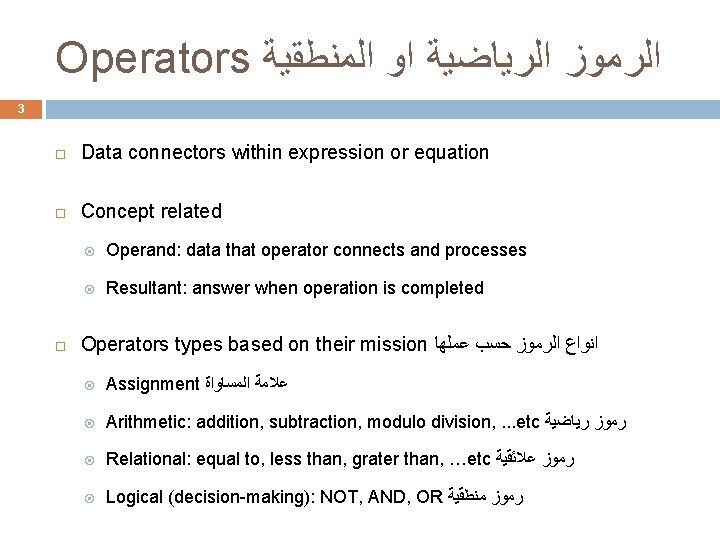 Operators الرموز الرياضية او المنطقية

3

Data connectors within expression or equation

Concept related

Operand: data that operator connects and processes

Resultant: answer when operation is completed

Operators types based on their mission انواع الرموز حسب عملها

Assignment علامة المساواة

Arithmetic: addition, subtraction, modulo division, ...etc رموز رياضية

Relational: equal to, less than, grater than, …etc رموز علائقية

Logical (decision-making): NOT, AND, OR رموز منطقية